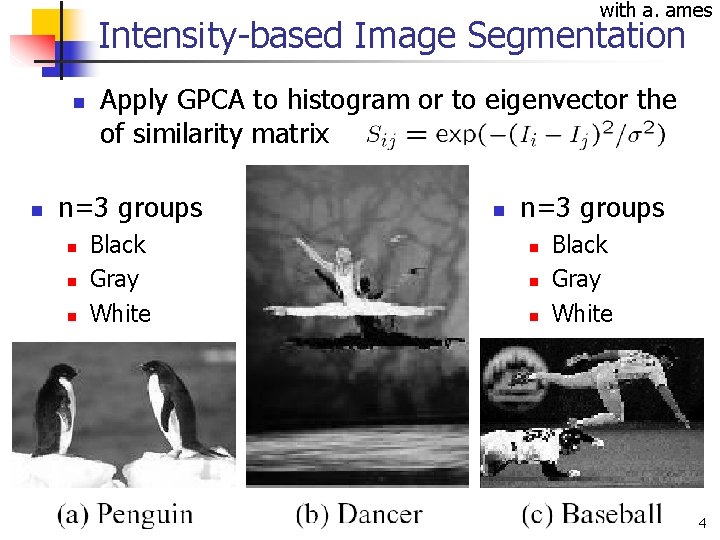 with a. ames

Intensity-based Image Segmentation

Apply GPCA to histogram or to eigenvector the of similarity matrix $S_{ij} = \exp(-(I_i - I_j)^2/\sigma^2)$

n=3 groups
Black
Gray
White

n=3 groups
Black
Gray
White

(a) Penguin

(b) Dancer

(c) Baseball

4